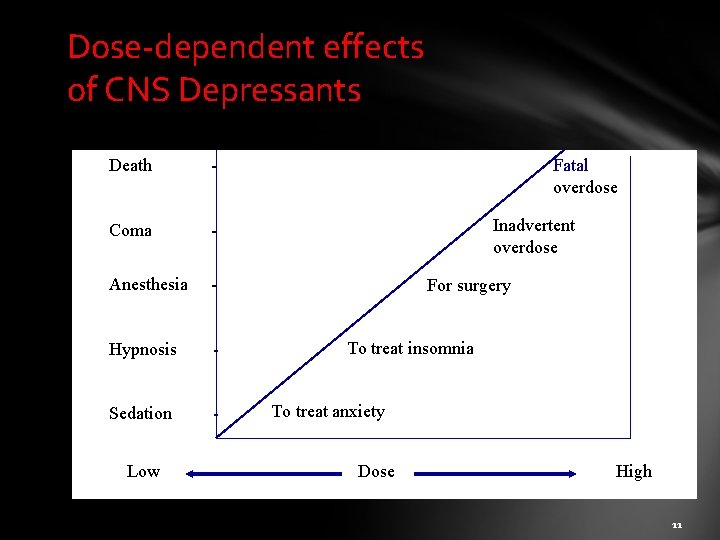 Dose-dependent effects of CNS Depressants

Death

Coma

Anesthesia

Hypnosis

Sedation

Fatal overdose

Inadvertent overdose

For surgery

To treat insomnia

To treat anxiety

Low

Dose

High

11